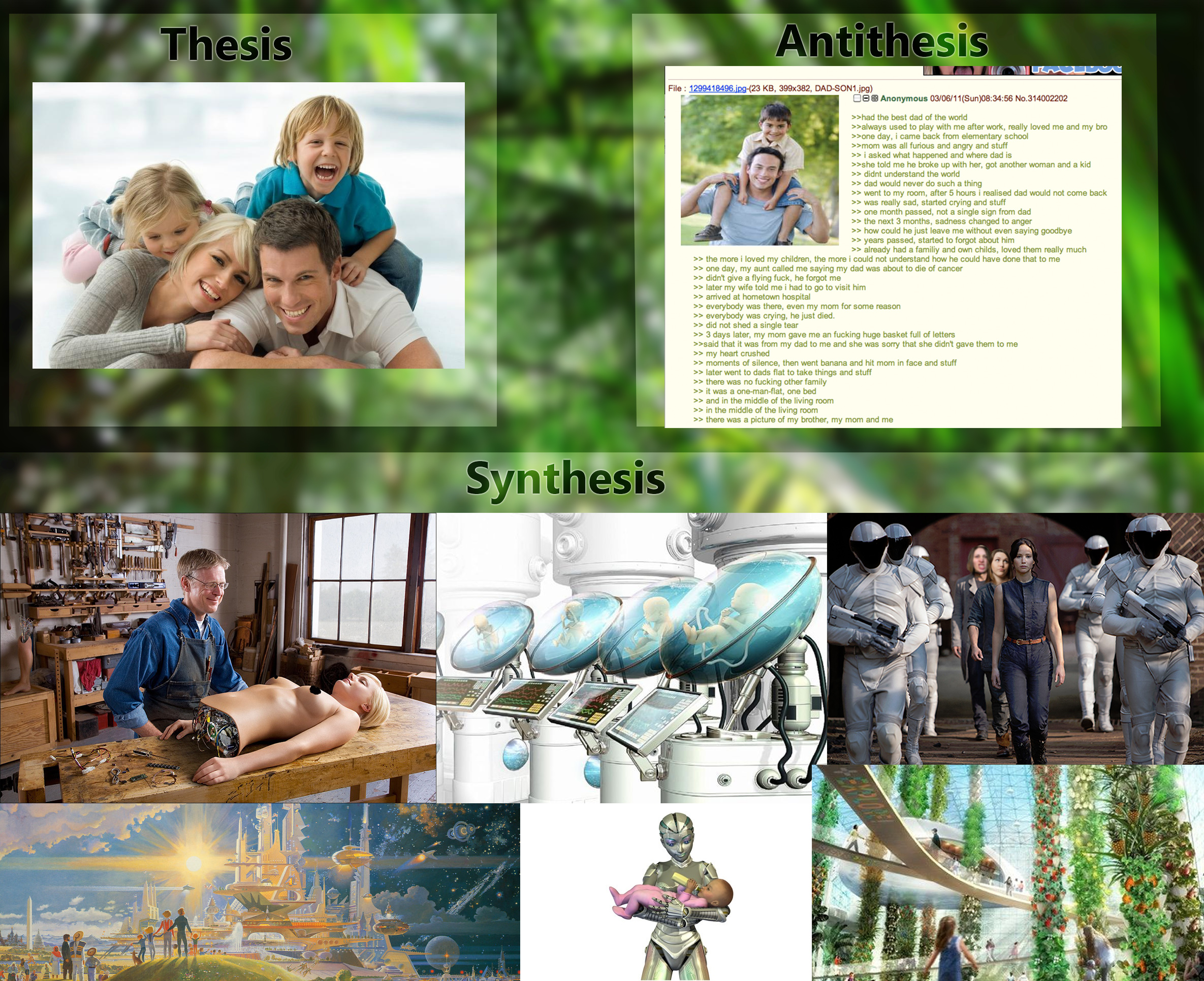 Thesis

Antithesis

File : 1299418496.jpg-(23 KB, 399x382, DAD-SON1.jpg)

Anonymous 03/06/11(Sun)08:34:56 No.314002202

>>had the best dad of the world
>>always used to play with me after work, really loved me and my bro
>>one day, i came back from elementary school
>>mom was all furious and angry and stuff
>> i asked what happened and where dad is
>>she told me he broke up with her, got another woman and a kid
>> didnt understand the world
>> dad would never do such a thing
>> went to my room, after 5 hours i realised dad would not come back
>> was really sad, started crying and stuff
>> one month passed, not a single sign from dad
>> the next 3 months, sadness changed to anger
>> how could he just leave me without even saying goodbye
>> years passed, started to forgot about him
>> already had a familiy and own childs, loved them really much
>> the more i loved my children, the more i could not understand how he could have done that to me
>> one day, my aunt called me saying my dad was about to die of cancer
>> didn't give a flying fuck, he forgot me
>> later my wife told me i had to go to visit him
>> arrived at hometown hospital
>> everybody was there, even my mom for some reason
>> everybody was crying, he just died.
>> did not shed a single tear
>> 3 days later, my mom gave me an fucking huge basket full of letters
>>said that it was from my dad to me and she was sorry that she didn't gave them to me
>> my heart crushed
>> moments of silence, then went banana and hit mom in face and stuff
>> later went to dads flat to take things and stuff
>> there was no fucking other family
>> it was a one-man-flat, one bed
>> and in the middle of the living room
>> in the middle of the living room
>> there was a picture of my brother, my mom and me

Synthesis